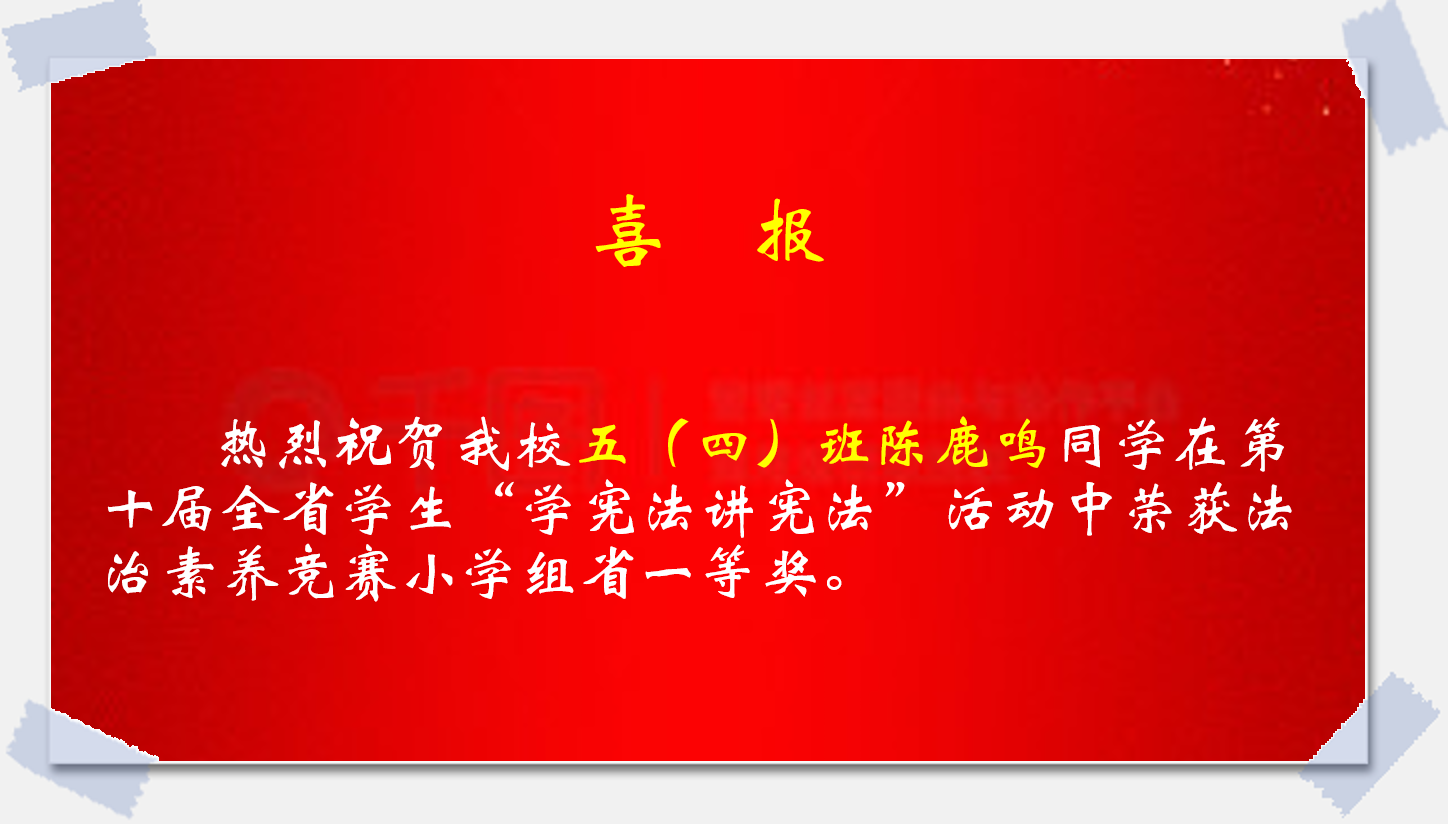 喜　报

热烈祝贺我校五（四）班陈鹿鸣同学在第十届全省学生“学宪法讲宪法”活动中荣获法治素养竞赛小学组省一等奖。